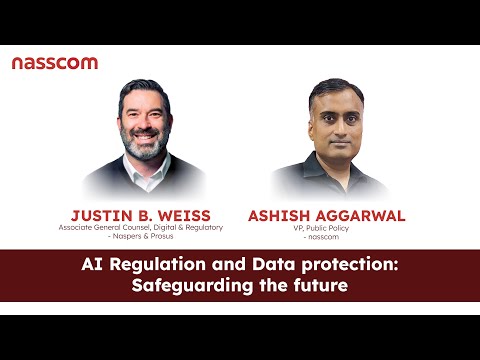 nasscom

JUSTIN B. WEISS
Associate General Counsel, Digital & Regulatory - Naspers & Prosus

ASHISH AGGARWAL
VP, Public Policy - nasscom

AI Regulation and Data protection: Safeguarding the future